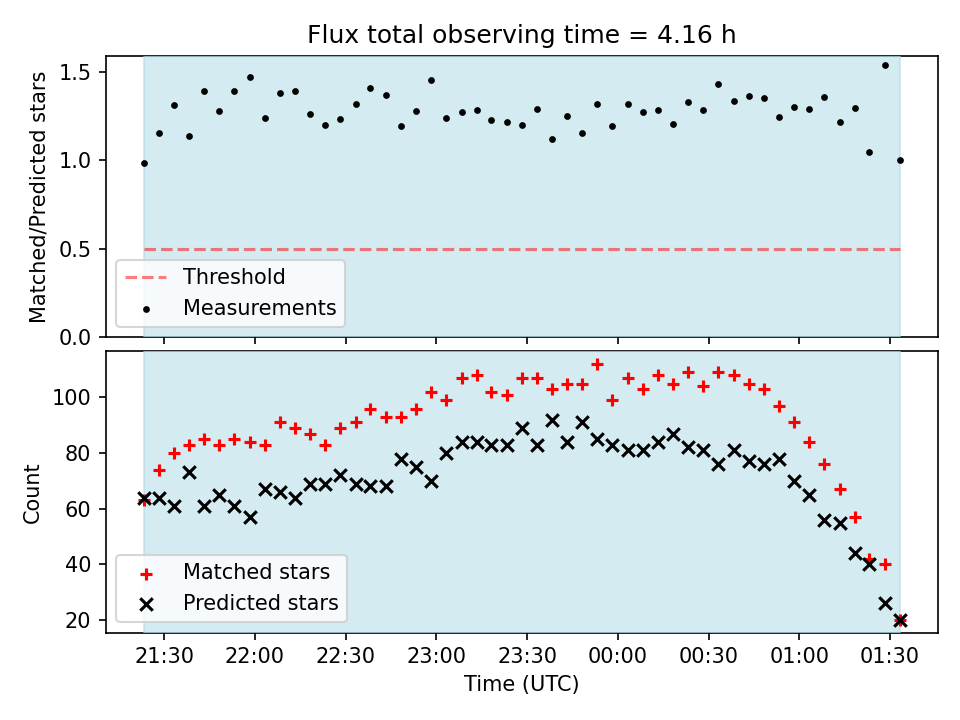 Flux total observing time = 4.16 h

Matched/Predicted stars

1.5
1.0
0.5
0.0

Threshold
Measurements

Count

100
80
60
40
20

Matched stars
Predicted stars

21:30
22:00
22:30
23:00
23:30
00:00
00:30
01:00
01:30

Time (UTC)